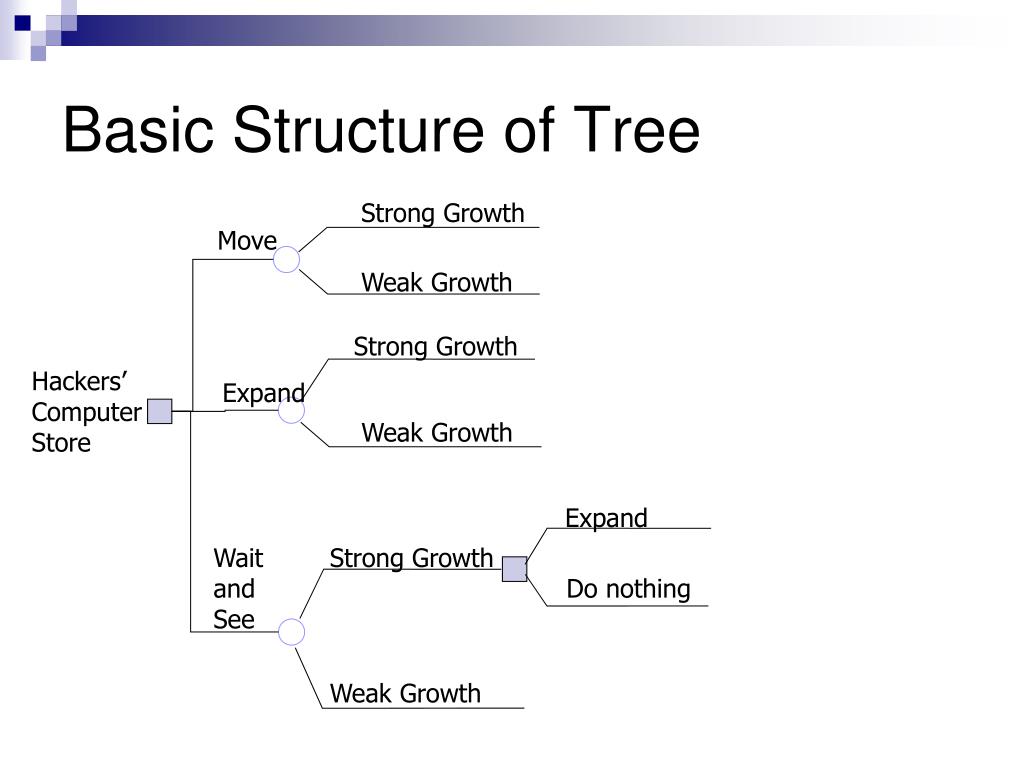 Basic Structure of Tree

Hackers' Computer Store

Move

Strong Growth

Weak Growth

Expand

Strong Growth

Weak Growth

Wait and See

Strong Growth

Expand

Do nothing

Weak Growth